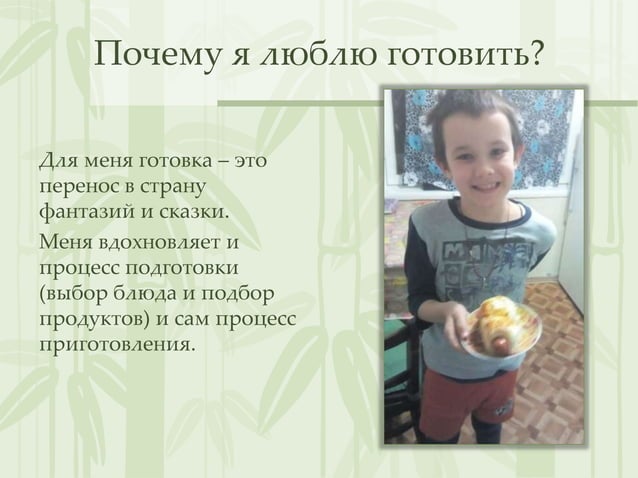 Почему я люблю готовить?

Для меня готовка – это перенос в страну фантазий и сказки.

Меня вдохновляет и процесс подготовки (выбор блюда и подбор продуктов) и сам процесс приготовления.